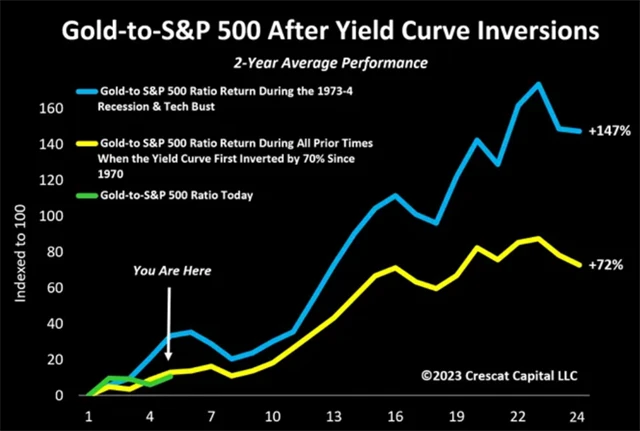 Gold-to-S&P 500 After Yield Curve Inversions

2-Year Average Performance

Gold-to S&P 500 Ratio Return During the 1973-4 Recession & Tech Bust

Gold-to S&P 500 Ratio Return During All Prior Times When the Yield Curve First Inverted by 70% Since 1970

Gold-to-S&P 500 Ratio Today

Indexed to 100

160
140
120
100
80
60
40
20
0

You Are Here

+147%

+72%

©2023 Crescat Capital LLC

1 4 7 10 13 16 19 22 24